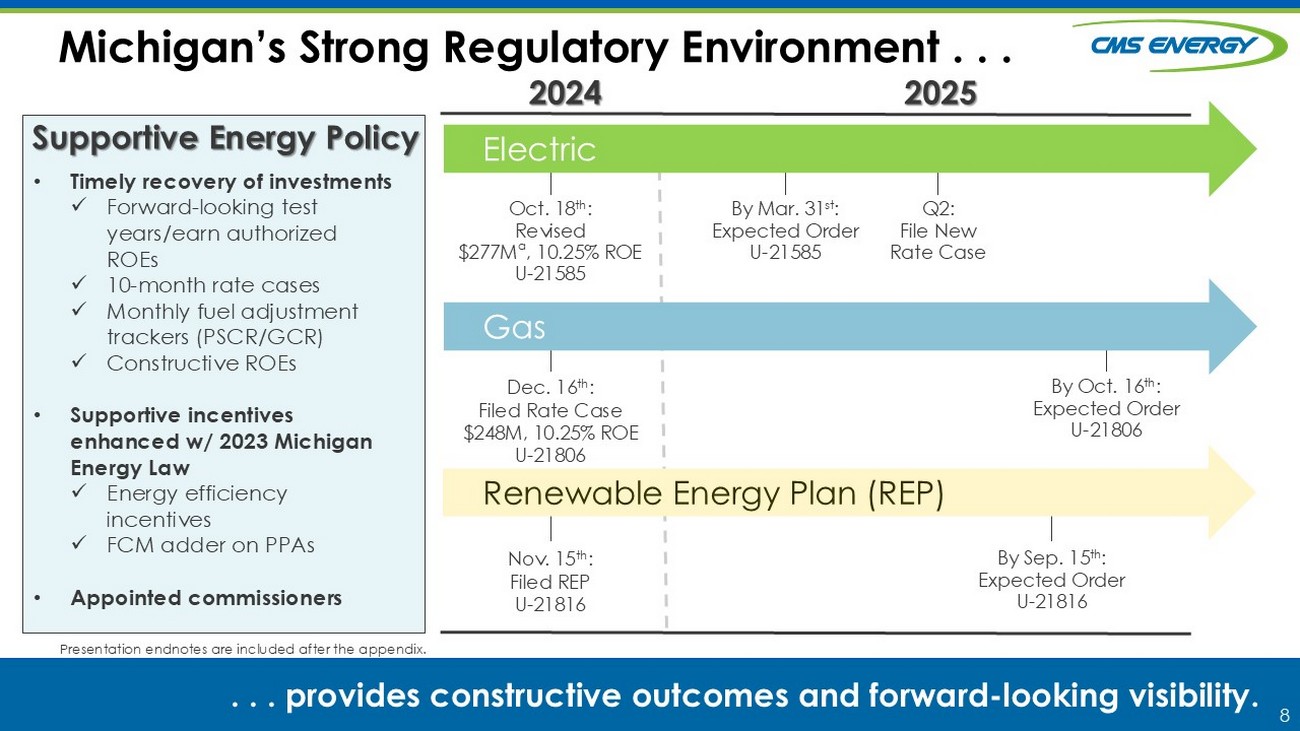 Michigan's Strong Regulatory Environment . . .

CMS ENERGY

Supportive Energy Policy

• Timely recovery of investments
✓ Forward-looking test years/earn authorized ROEs
✓ 10-month rate cases
✓ Monthly fuel adjustment trackers (PSCR/GCR)
✓ Constructive ROEs

• Supportive incentives enhanced w/ 2023 Michigan Energy Law
✓ Energy efficiency incentives
✓ FCM adder on PPAs

• Appointed commissioners

Presentation endnotes are included after the appendix.

2024

2025

Electric

Oct. 18$^{th}$: Revised \$277M$^{a}$, 10.25% ROE U-21585

By Mar. 31$^{st}$: Expected Order U-21585

Q2: File New Rate Case

Gas

Dec. 16$^{th}$: Filed Rate Case \$248M, 10.25% ROE U-21806

By Oct. 16$^{th}$: Expected Order U-21806

Renewable Energy Plan (REP)

Nov. 15$^{th}$: Filed REP U-21816

By Sep. 15$^{th}$: Expected Order U-21816

. . . provides constructive outcomes and forward-looking visibility.

8